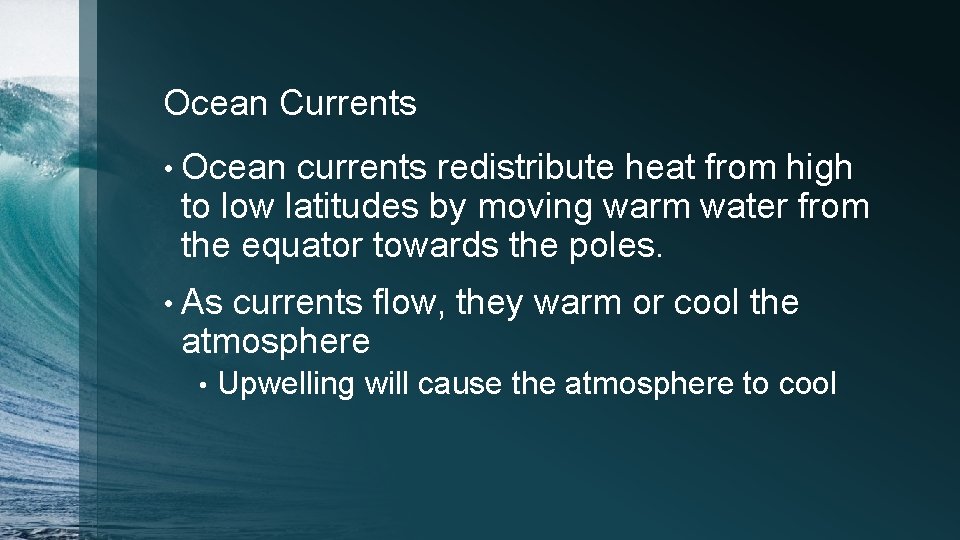 Ocean Currents

• Ocean currents redistribute heat from high to low latitudes by moving warm water from the equator towards the poles.

• As currents flow, they warm or cool the atmosphere

• Upwelling will cause the atmosphere to cool